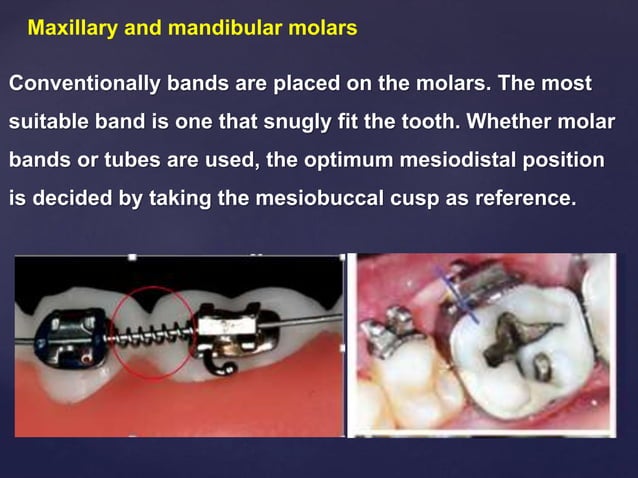 Maxillary and mandibular molars

Conventionally bands are placed on the molars. The most suitable band is one that snugly fit the tooth. Whether molar bands or tubes are used, the optimum mesiodistal position is decided by taking the mesiobuccal cusp as reference.